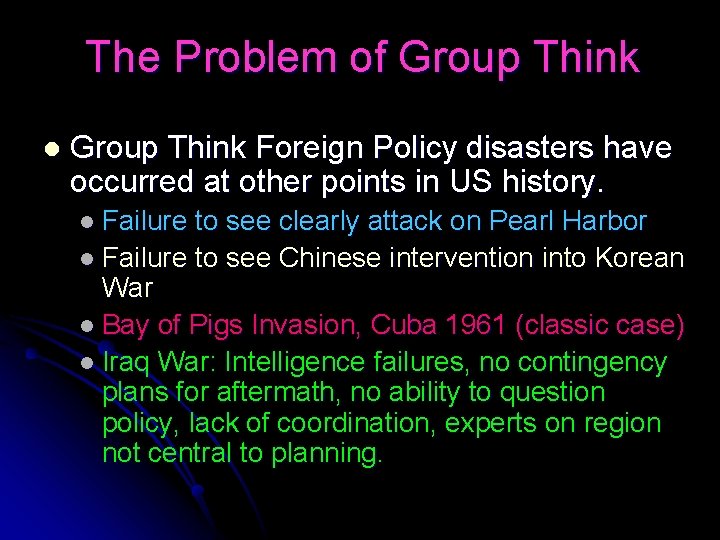 The Problem of Group Think

- Group Think Foreign Policy disasters have occurred at other points in US history.
  - Failure to see clearly attack on Pearl Harbor
  - Failure to see Chinese intervention into Korean War
  - Bay of Pigs Invasion, Cuba 1961 (classic case)
  - Iraq War: Intelligence failures, no contingency plans for aftermath, no ability to question policy, lack of coordination, experts on region not central to planning.